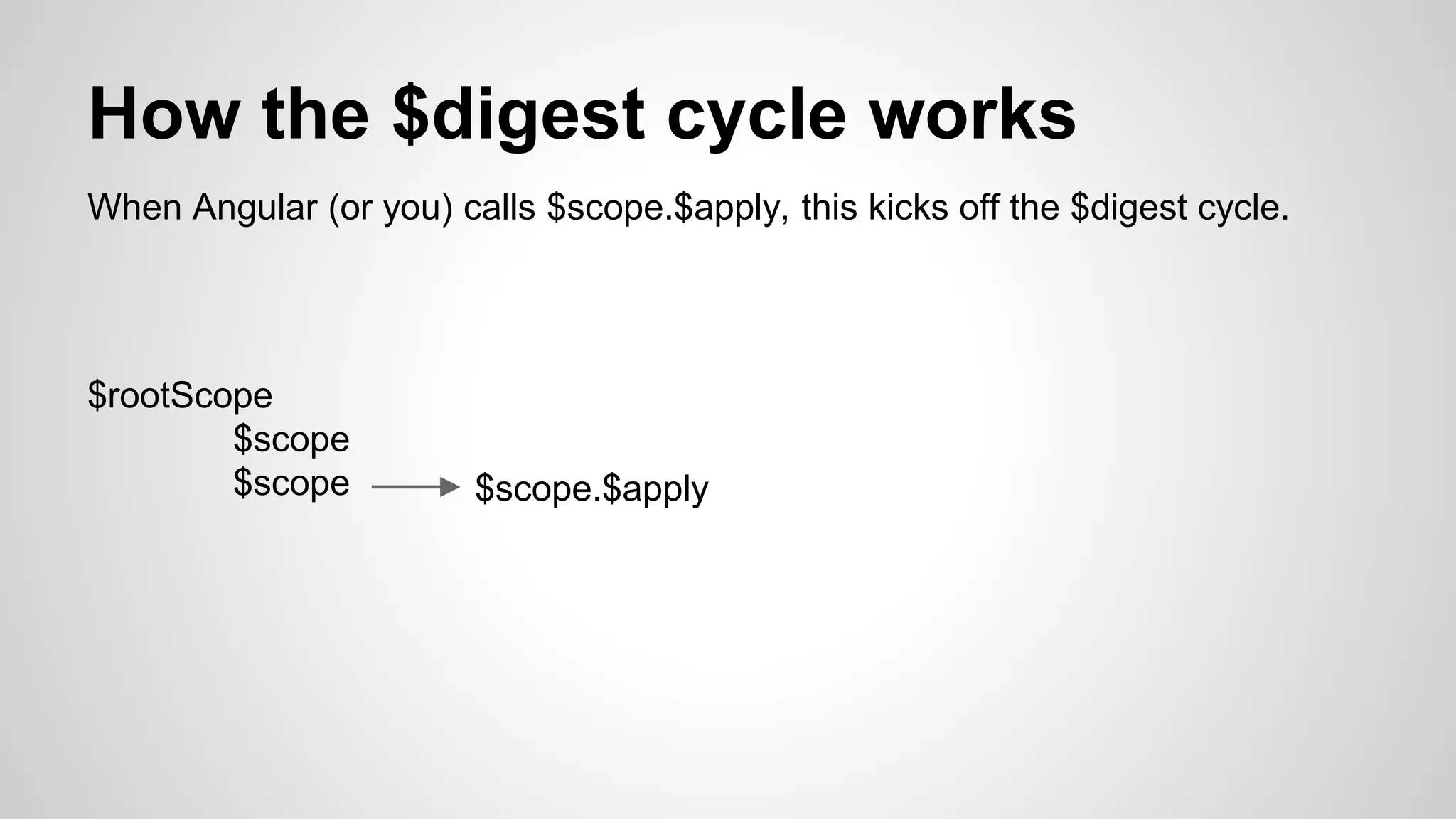 How the \$digest cycle works

When Angular (or you) calls \$scope.\$apply, this kicks off the \$digest cycle.

\$rootScope
\$scope
\$scope

\$scope.\$apply